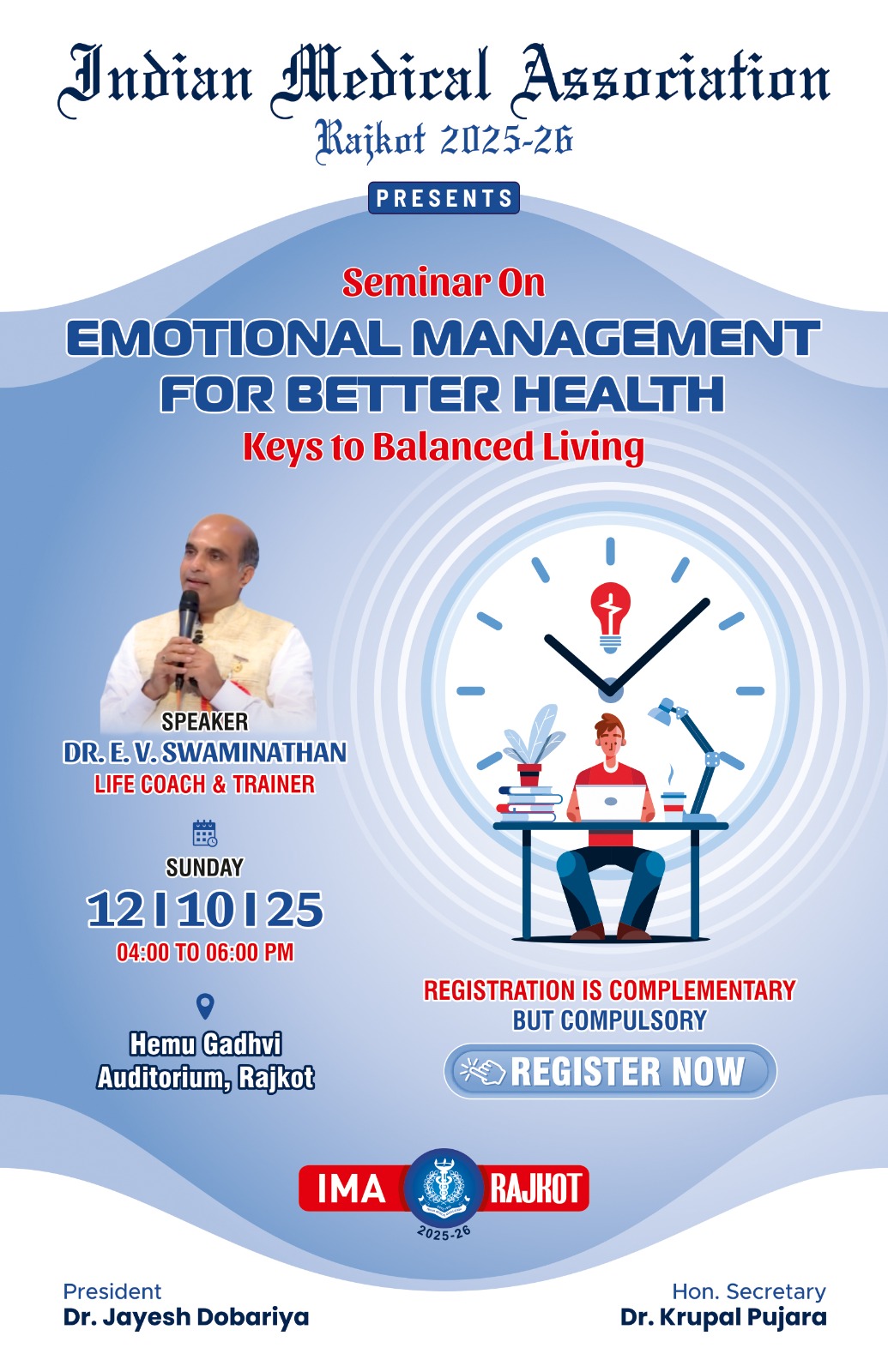 Indian Medical Association
Rajkot 2025-26

PRESENTS

Seminar On
EMOTIONAL MANAGEMENT FOR BETTER HEALTH
Keys to Balanced Living

SPEAKER
DR. E. V. SWAMINATHAN
LIFE COACH & TRAINER

SUNDAY
12 | 10 | 25
04:00 TO 06:00 PM

Hemu Gadhvi Auditorium, Rajkot

REGISTRATION IS COMPLEMENTARY BUT COMPULSORY

REGISTER NOW

IMA RAJKOT
2025-26

President
Dr. Jayesh Dobariya

Hon. Secretary
Dr. Krupal Pujara